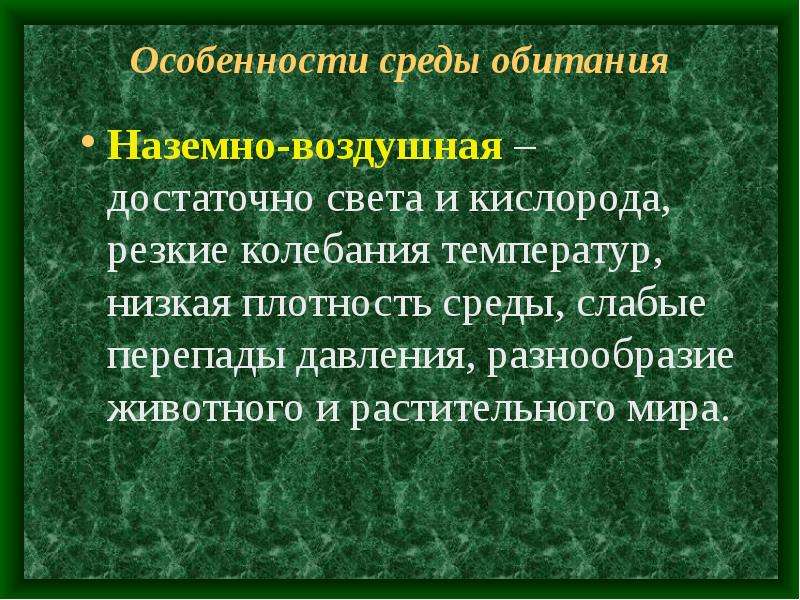 Особенности среды обитания

• Наземно-воздушная – достаточно света и кислорода, резкие колебания температур, низкая плотность среды, слабые перепады давления, разнообразие животного и растительного мира.